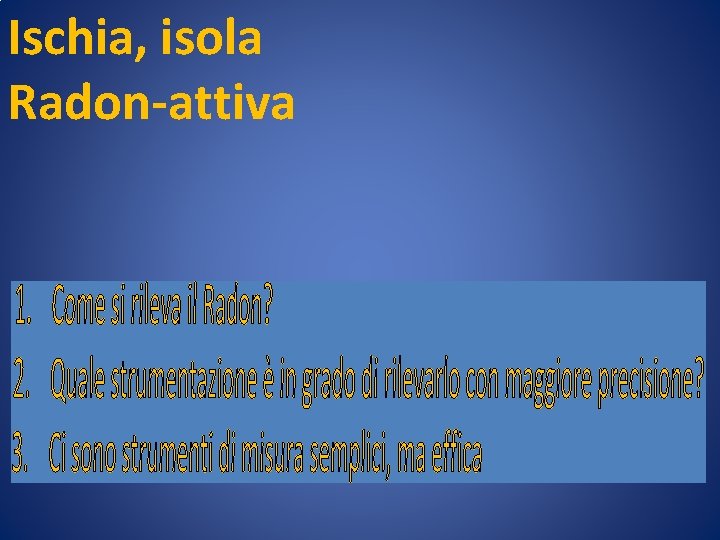 Ischia, isola
Radon-attiva

1. Come si rileva il Radon?
2. Quale strumentazione è in grado di rilevarlo con maggiore precisione?
3. Ci sono strumenti di misura semplici, ma effica